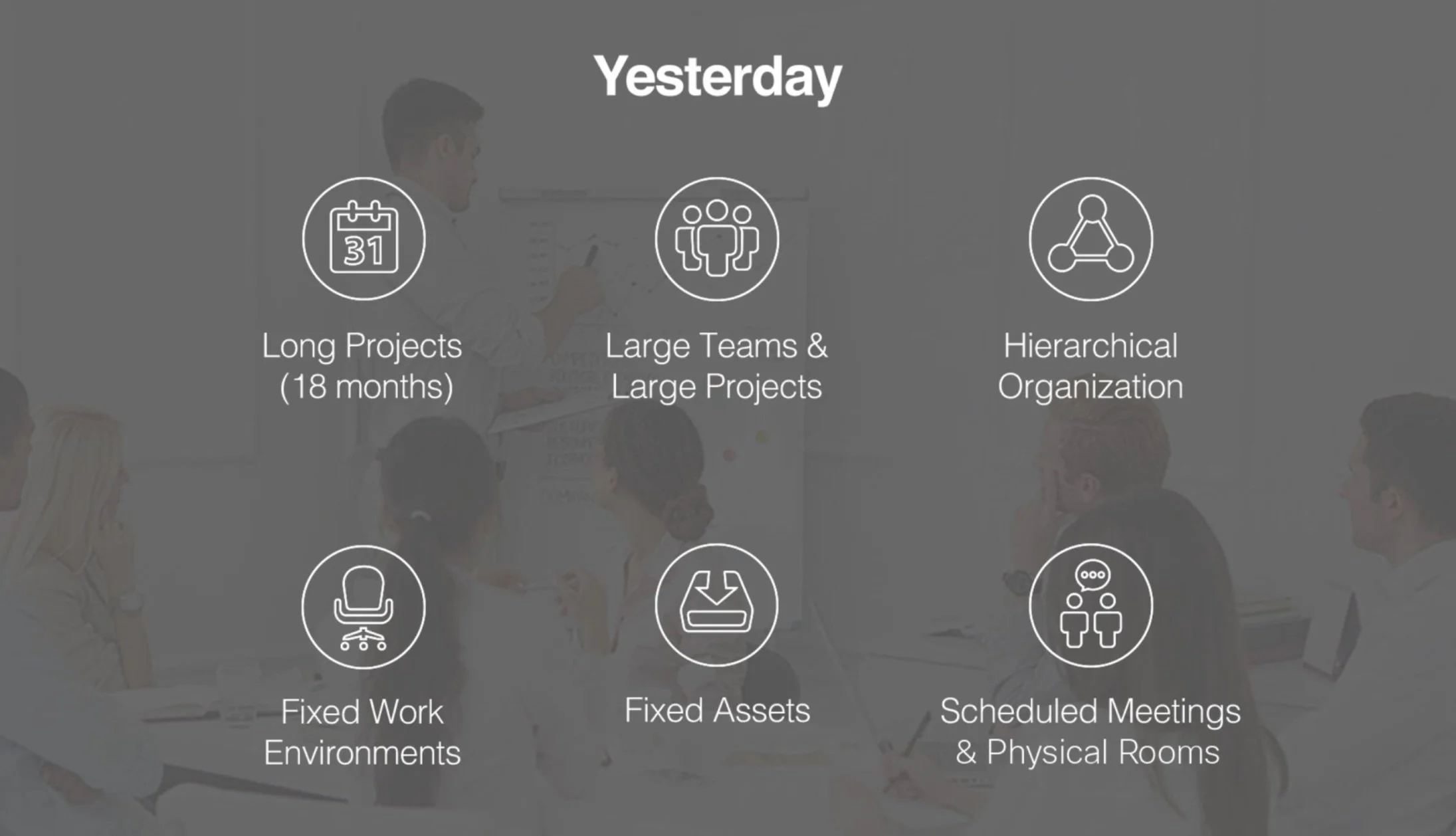 Yesterday

31

Long Projects (18 months)

Large Teams & Large Projects

Hierarchical Organization

Fixed Work Environments

Fixed Assets

Scheduled Meetings & Physical Rooms